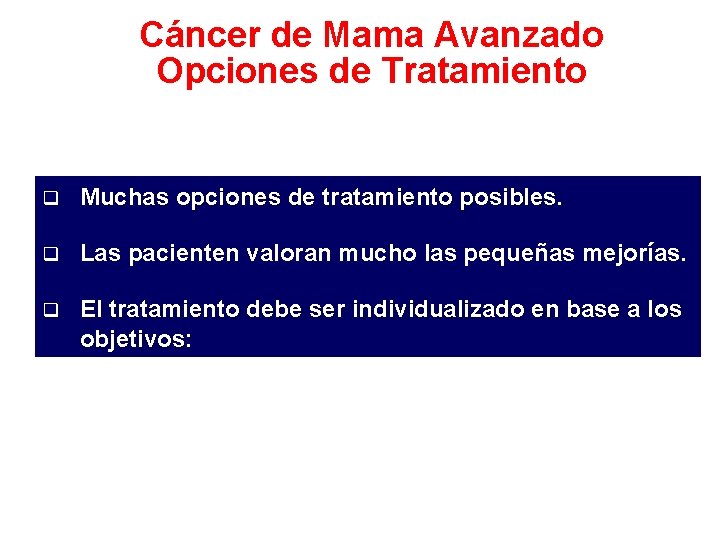 Cáncer de Mama Avanzado
Opciones de Tratamiento

❑ Muchas opciones de tratamiento posibles.

❑ Las pacienten valoran mucho las pequeñas mejorías.

❑ El tratamiento debe ser individualizado en base a los objetivos: